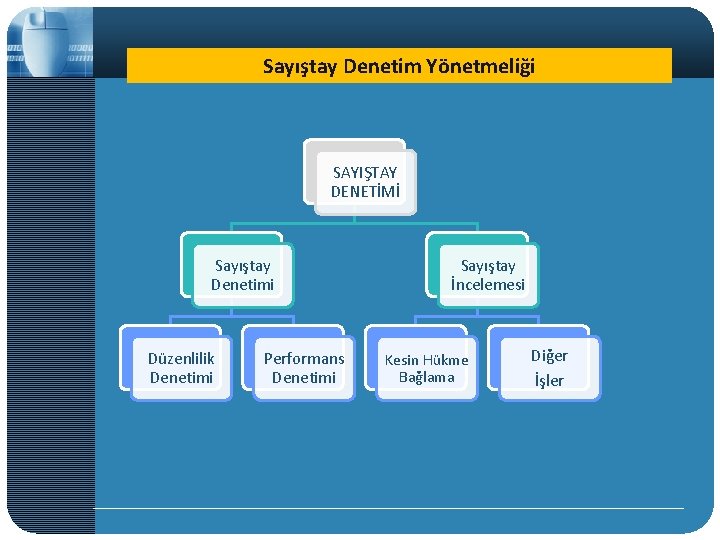 Sayıştay Denetim Yönetmeliği

SAYIŞTAY DENETİMİ

Sayıştay Denetimi

Sayıştay İncelemesi

Düzenlilik Denetimi

Performans Denetimi

Kesin Hükme Bağlama

Diğer İşler